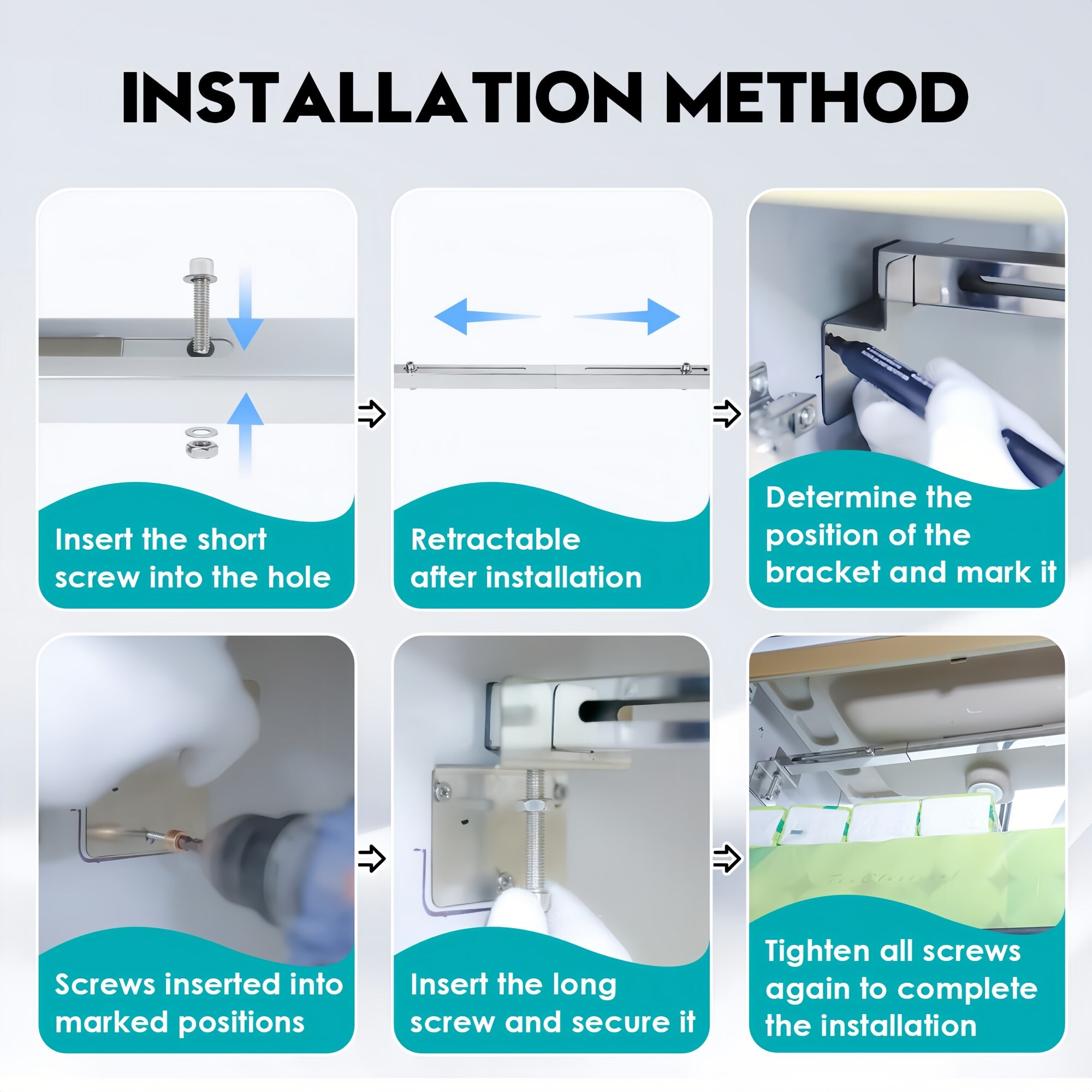 INSTALLATION METHOD

Insert the short screw into the hole

Retractable after installation

Determine the position of the bracket and mark it

Screws inserted into marked positions

Insert the long screw and secure it

Tighten all screws again to complete the installation